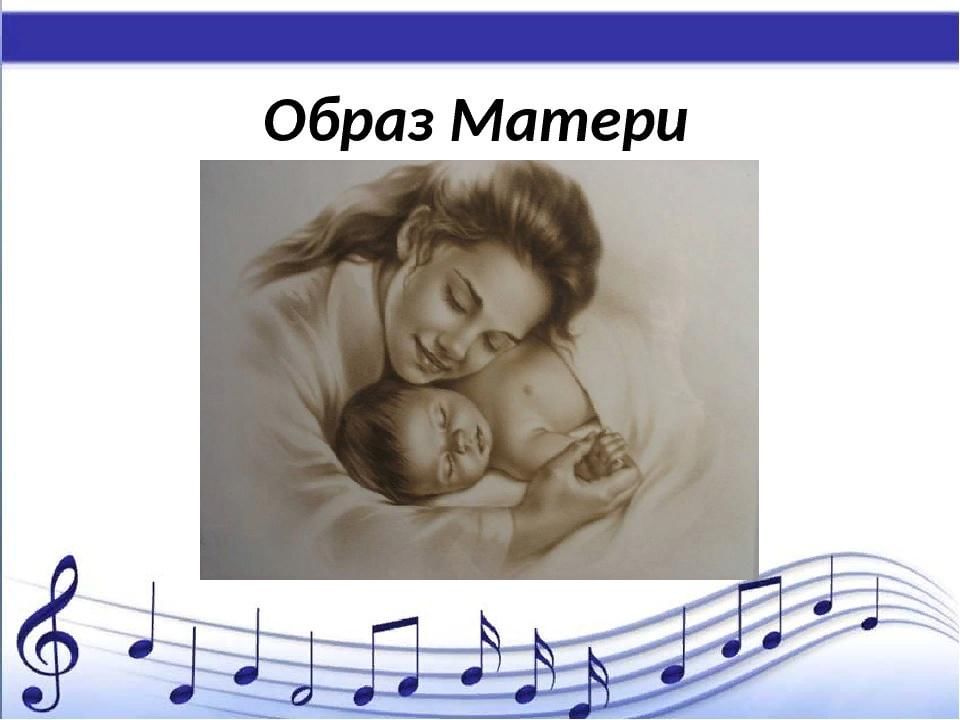 Образ Матери